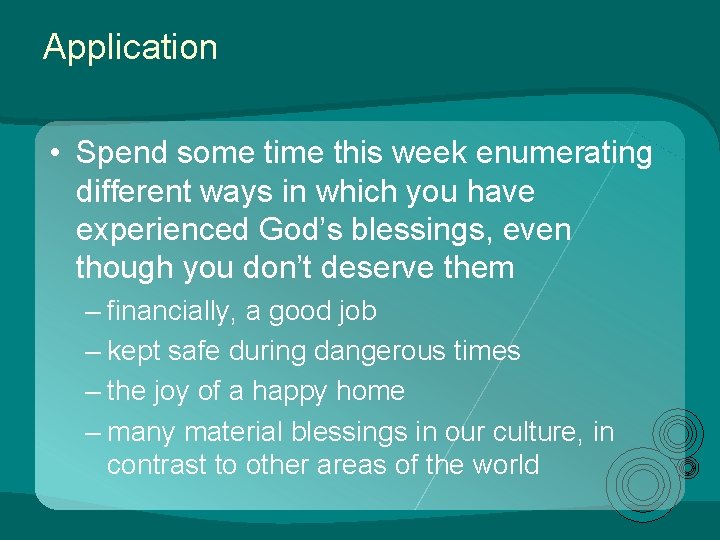 Application

• Spend some time this week enumerating different ways in which you have experienced God’s blessings, even though you don’t deserve them
– financially, a good job
– kept safe during dangerous times
– the joy of a happy home
– many material blessings in our culture, in contrast to other areas of the world